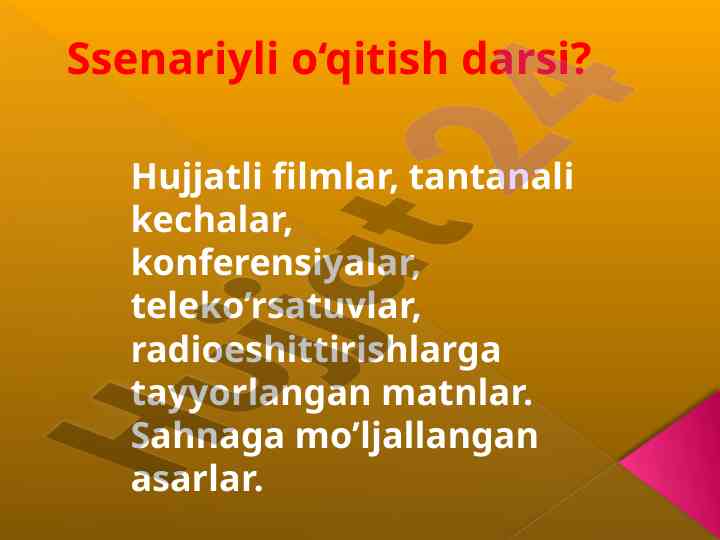 Ssenariyli o‘qitish darsi?

Hujjatli filmlar, tantanali kechalar, konferensiyalar, teleko‘rsatuvlar, radioeshittirishlarga tayyorlangan matnlar. Sahnaga mo’ljallangan asarlar.

Hujjat24